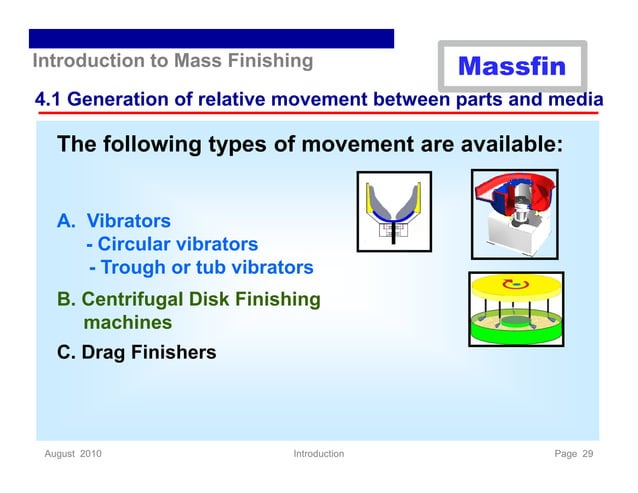 Introduction to Mass Finishing

Massfin

4.1 Generation of relative movement between parts and media

The following types of movement are available:

A. Vibrators
- Circular vibrators
- Trough or tub vibrators

B. Centrifugal Disk Finishing machines

C. Drag Finishers

August 2010

Introduction

Page 29